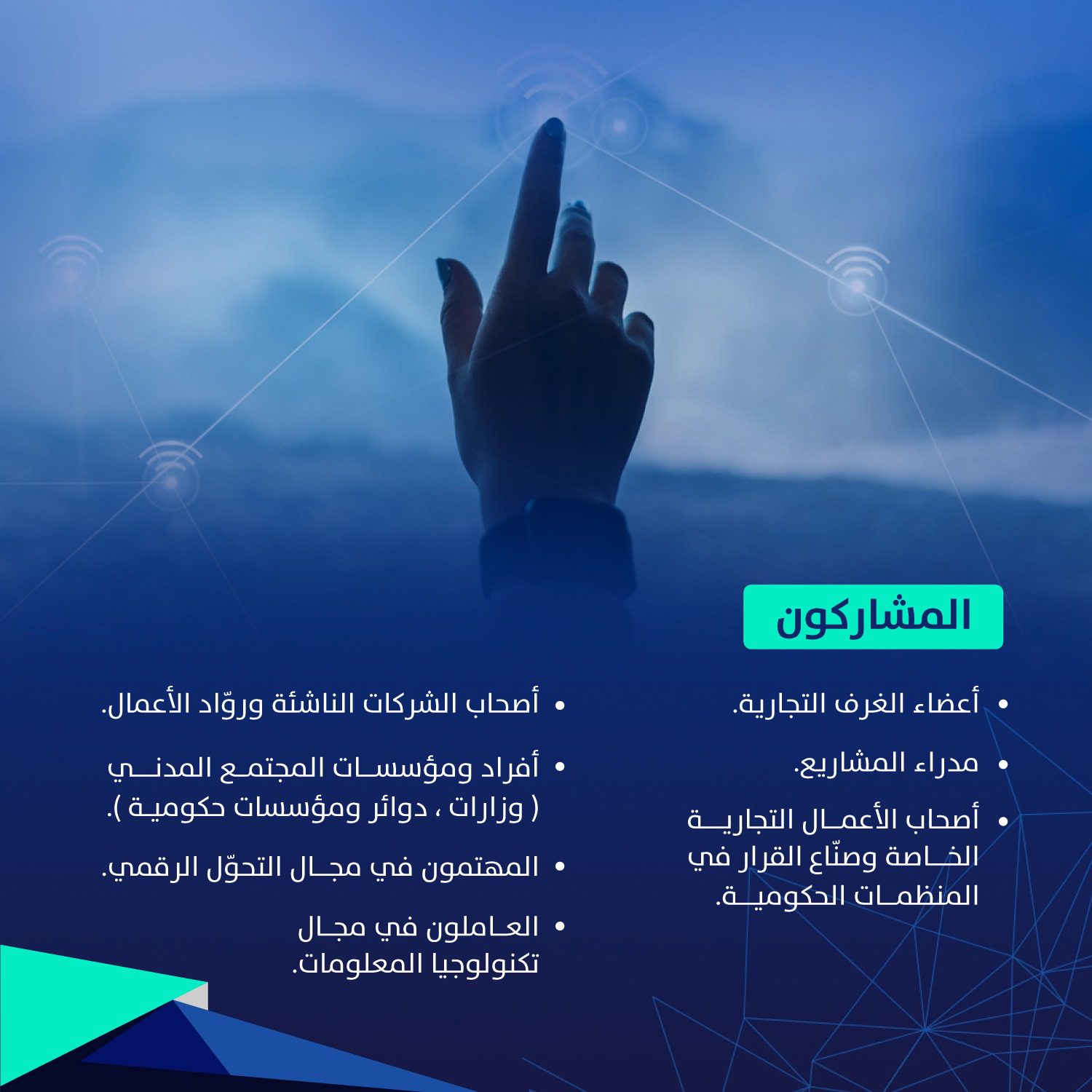 المشاركون

• أعضاء الغرف التجارية.

• مدراء المشاريع.

• أصحاب الأعمال التجارية الخاصة وصنّاع القرار في المنظمات الحكومية.

• أصحاب الشركات الناشئة وروّاد الأعمال.

• أفراد ومؤسسات المجتمع المدني ( وزارات ، دوائر ومؤسسات حكومية ).

• المهتمون في مجال التحوّل الرقمي.

• العاملون في مجال تكنولوجيا المعلومات.